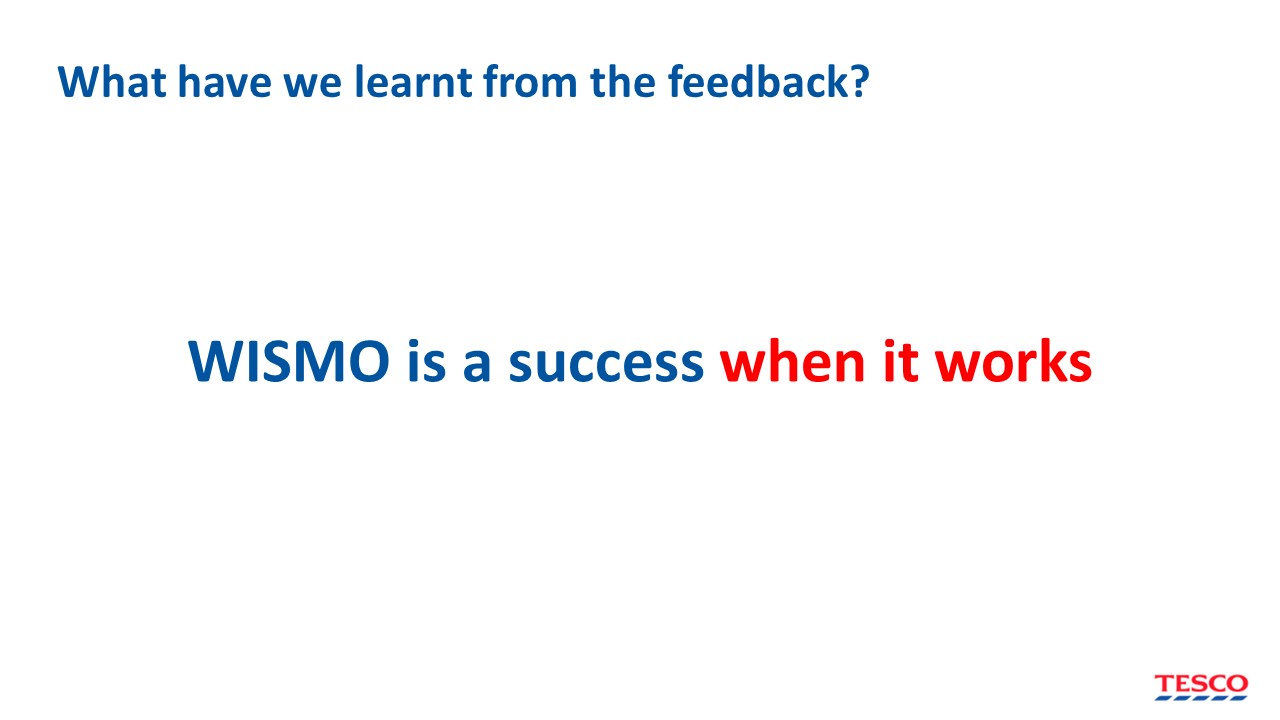 What have we learnt from the feedback?

WISMO is a success when it works

TESCO